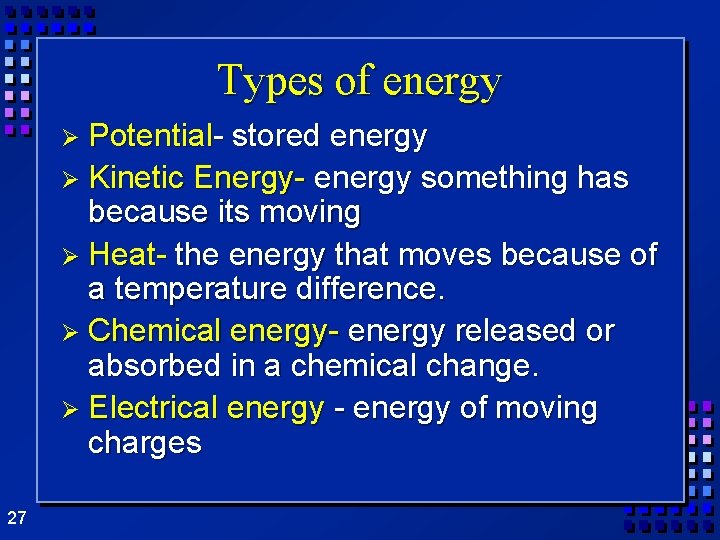 Types of energy

➢ Potential- stored energy

➢ Kinetic Energy- energy something has because its moving

➢ Heat- the energy that moves because of a temperature difference.

➢ Chemical energy- energy released or absorbed in a chemical change.

➢ Electrical energy - energy of moving charges

27